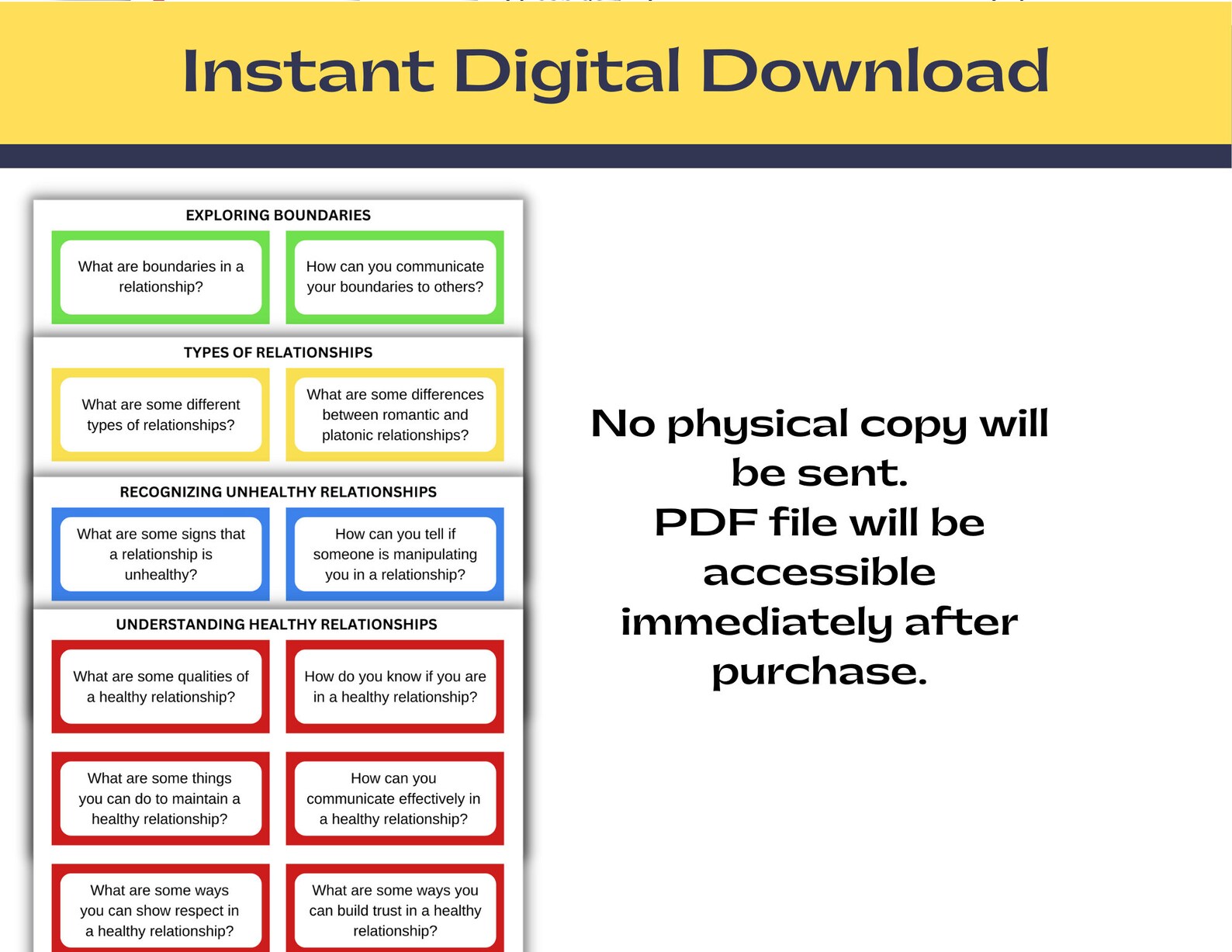 Instant Digital Download

EXPLORING BOUNDARIES

What are boundaries in a relationship?

How can you communicate your boundaries to others?

TYPES OF RELATIONSHIPS

What are some different types of relationships?

What are some differences between romantic and platonic relationships?

RECOGNIZING UNHEALTHY RELATIONSHIPS

What are some signs that a relationship is unhealthy?

How can you tell if someone is manipulating you in a relationship?

UNDERSTANDING HEALTHY RELATIONSHIPS

What are some qualities of a healthy relationship?

How do you know if you are in a healthy relationship?

What are some things you can do to maintain a healthy relationship?

How can you communicate effectively in a healthy relationship?

What are some ways you can show respect in a healthy relationship?

What are some ways you can build trust in a healthy relationship?

No physical copy will be sent.
PDF file will be accessible immediately after purchase.